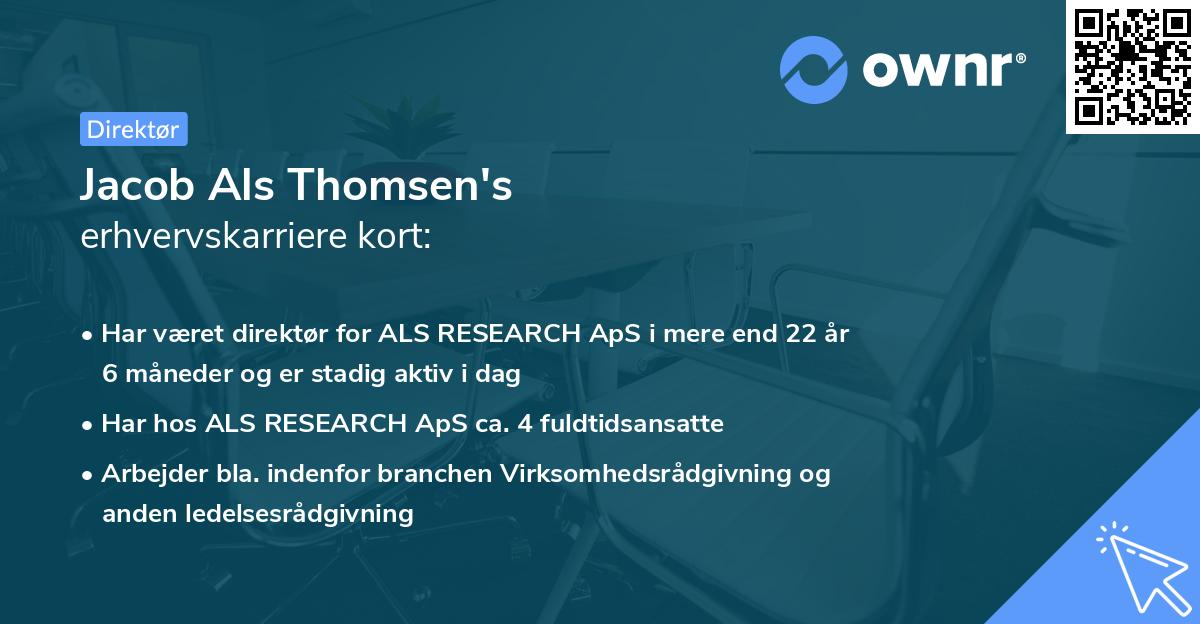 ownr®

Direktør

Jacob Als Thomsen's
erhvervskarriere kort:

• Har været direktør for ALS RESEARCH ApS i mere end 22 år 6 måneder og er stadig aktiv i dag

• Har hos ALS RESEARCH ApS ca. 4 fuldtidsansatte

• Arbejder bla. indenfor branchen Virksomhedsrådgivning og anden ledelsesrådgivning